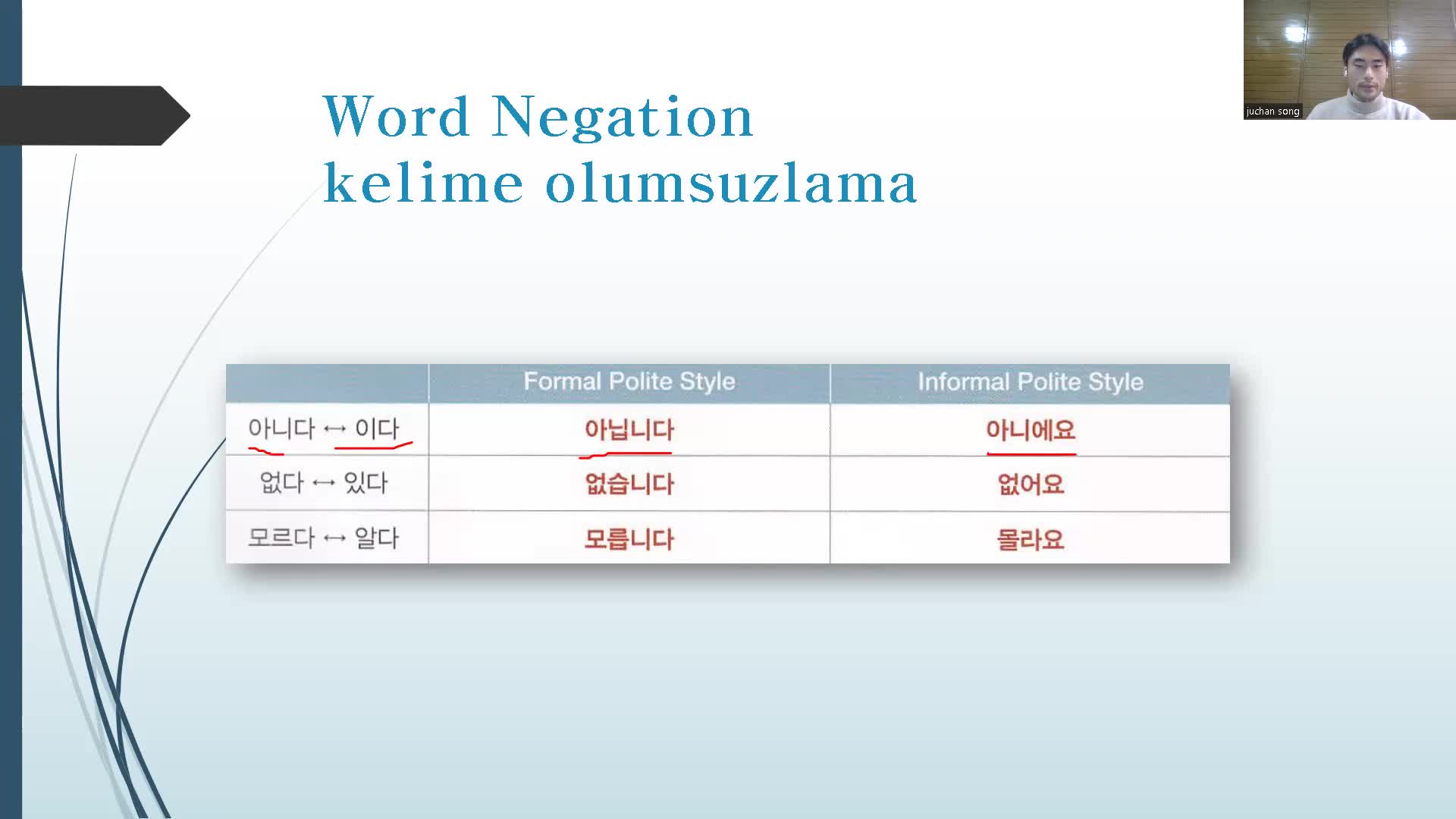 juchan song

Word Negation
kelime olumsuzlama

| | Formal Polite Style | Informal Polite Style |
|---|---|---|
| 아니다 ↔ 이다 | 아닙니다 | 아니에요 |
| 없다 ↔ 있다 | 없습니다 | 없어요 |
| 모르다 ↔ 알다 | 모릅니다 | 몰라요 |